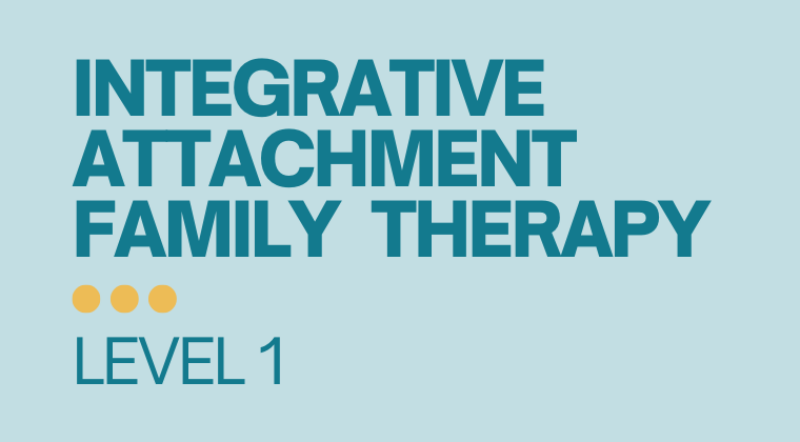 INTEGRATIVE ATTACHMENT FAMILY THERAPY

LEVEL 1